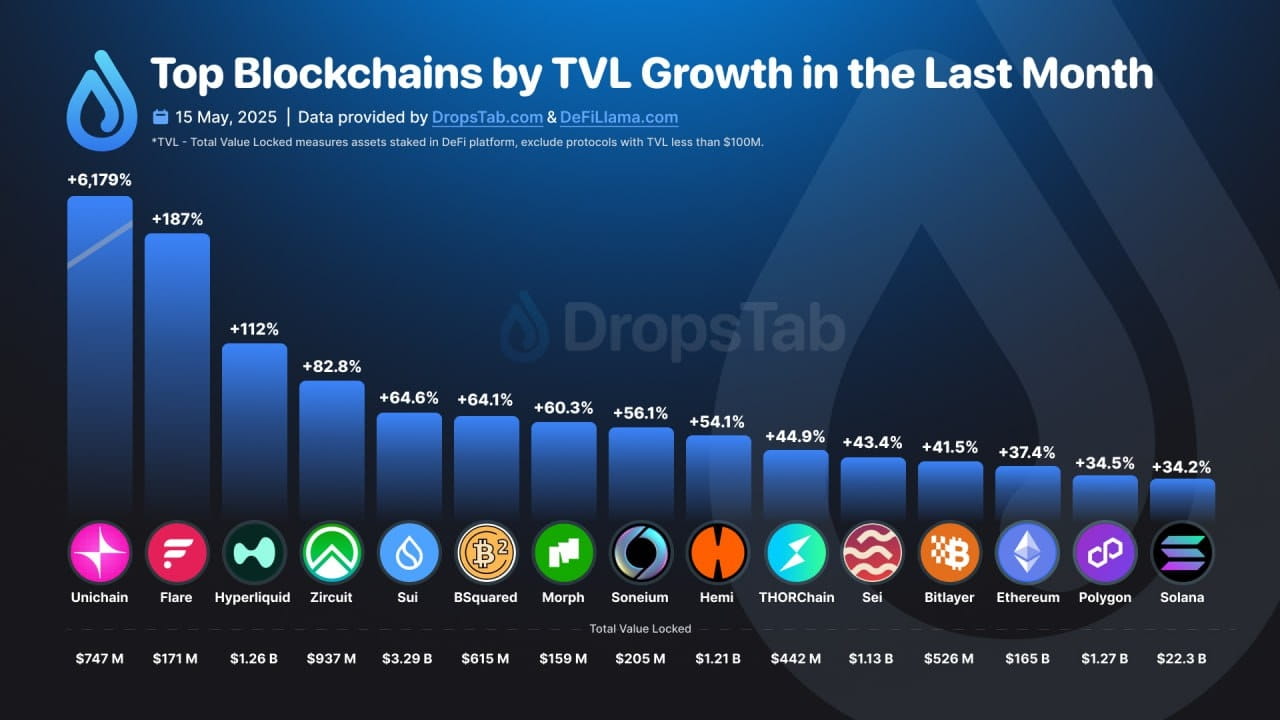 Top Blockchains by TVL Growth in the Last Month

15 May, 2025 | Data provided by DropsTab.com & DeFiLlama.com

*TVL - Total Value Locked measures assets staked in DeFi platform, exclude protocols with TVL less than $100M.

DropsTab

+6,179% +187% +112% +82.8% +64.6% +64.1% +60.3% +56.1% +54.1% +44.9% +43.4% +41.5% +37.4% +34.5% +34.2%

Unichain Flare Hyperliquid Zircuit Sui BSquared Morph Soneium Hemi THORChain Sei Bitlayer Ethereum Polygon Solana

Total Value Locked

$747 M $171 M $1.26 B $937 M $3.29 B $615 M $159 M $205 M $1.21 B $442 M $1.13 B $526 M $165 B $1.27 B $22.3 B